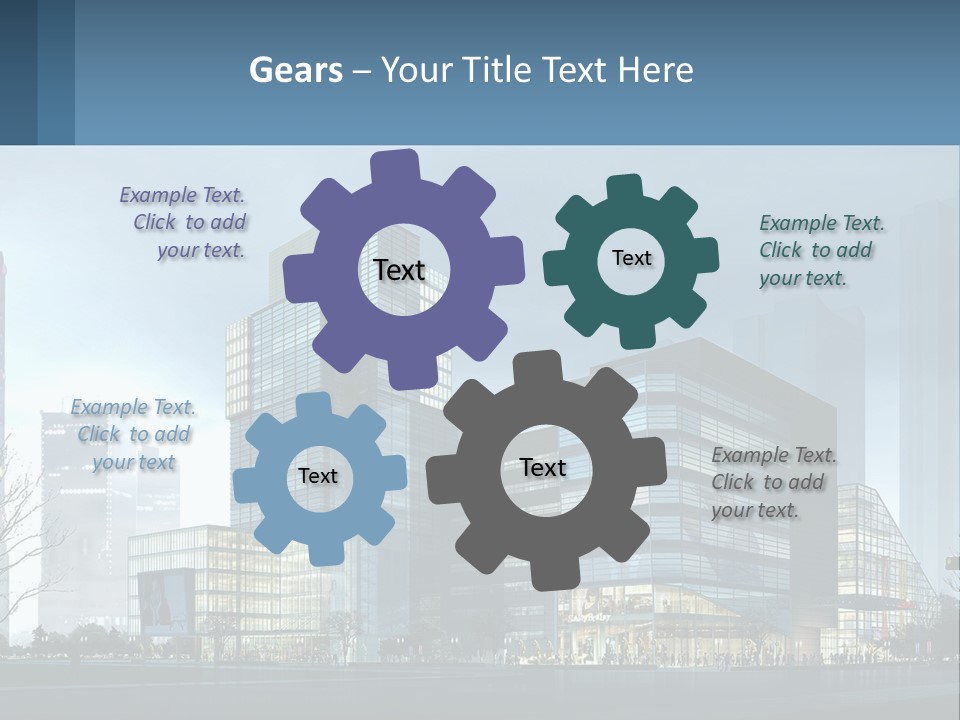 Gears – Your Title Text Here

Example Text. Click to add your text.

Text

Text

Example Text. Click to add your text.

Example Text. Click to add your text

Text

Text

Example Text. Click to add your text.